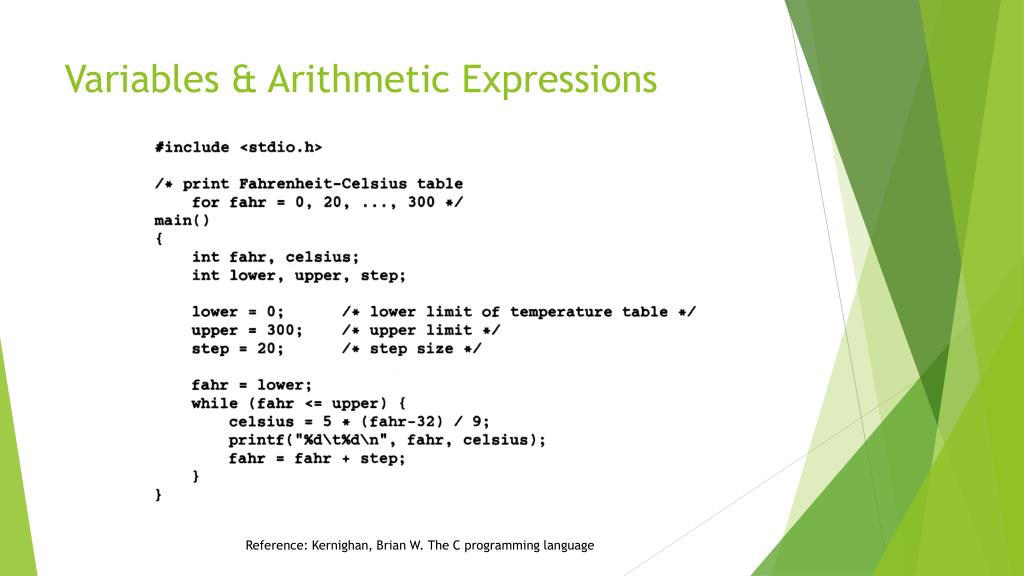 Variables & Arithmetic Expressions

#include <stdio.h>

/* print Fahrenheit-Celsius table
    for fahr = 0, 20, ..., 300 */
main()
{
    int fahr, celsius;
    int lower, upper, step;

    lower = 0;      /* lower limit of temperature table */
    upper = 300;    /* upper limit */
    step = 20;      /* step size */

    fahr = lower;
    while (fahr <= upper) {
        celsius = 5 * (fahr-32) / 9;
        printf("%d\t%d\n", fahr, celsius);
        fahr = fahr + step;
    }
}

Reference: Kernighan, Brian W. The C programming language